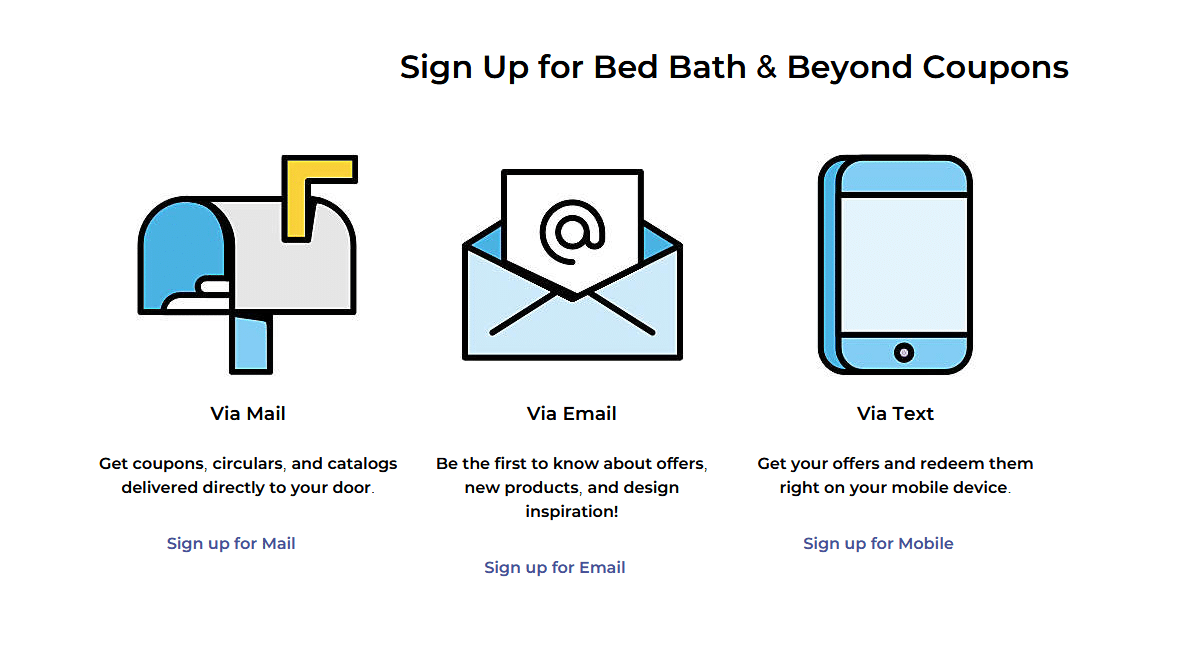 Sign Up for Bed Bath & Beyond Coupons

@

Via Mail

Get coupons, circulars, and catalogs delivered directly to your door.

Sign up for Mail

Via Email

Be the first to know about offers, new products, and design inspiration!

Sign up for Email

Via Text

Get your offers and redeem them right on your mobile device.

Sign up for Mobile